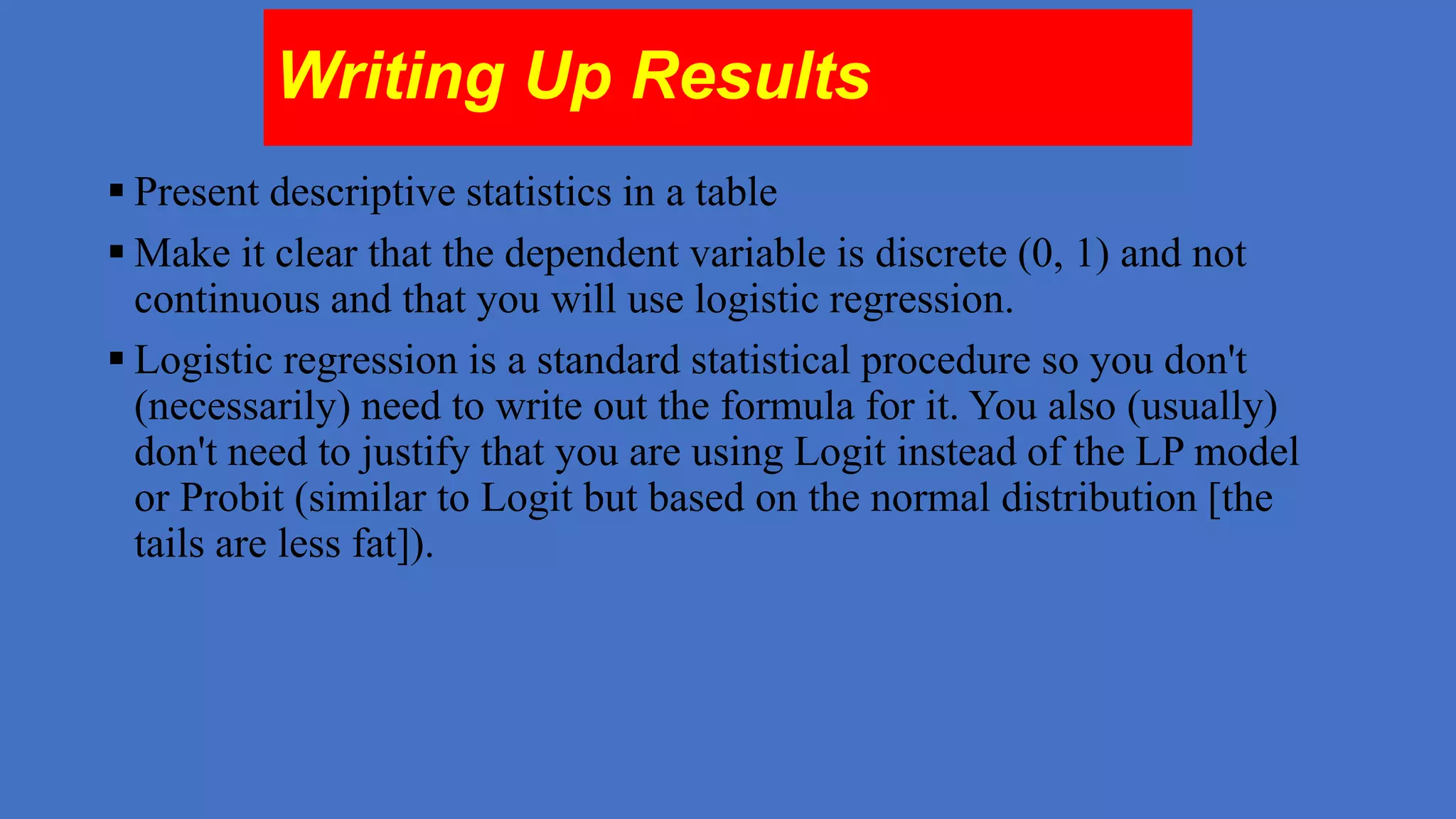 Writing Up Results

▪ Present descriptive statistics in a table

▪ Make it clear that the dependent variable is discrete (0, 1) and not continuous and that you will use logistic regression.

▪ Logistic regression is a standard statistical procedure so you don't (necessarily) need to write out the formula for it. You also (usually) don't need to justify that you are using Logit instead of the LP model or Probit (similar to Logit but based on the normal distribution [the tails are less fat]).